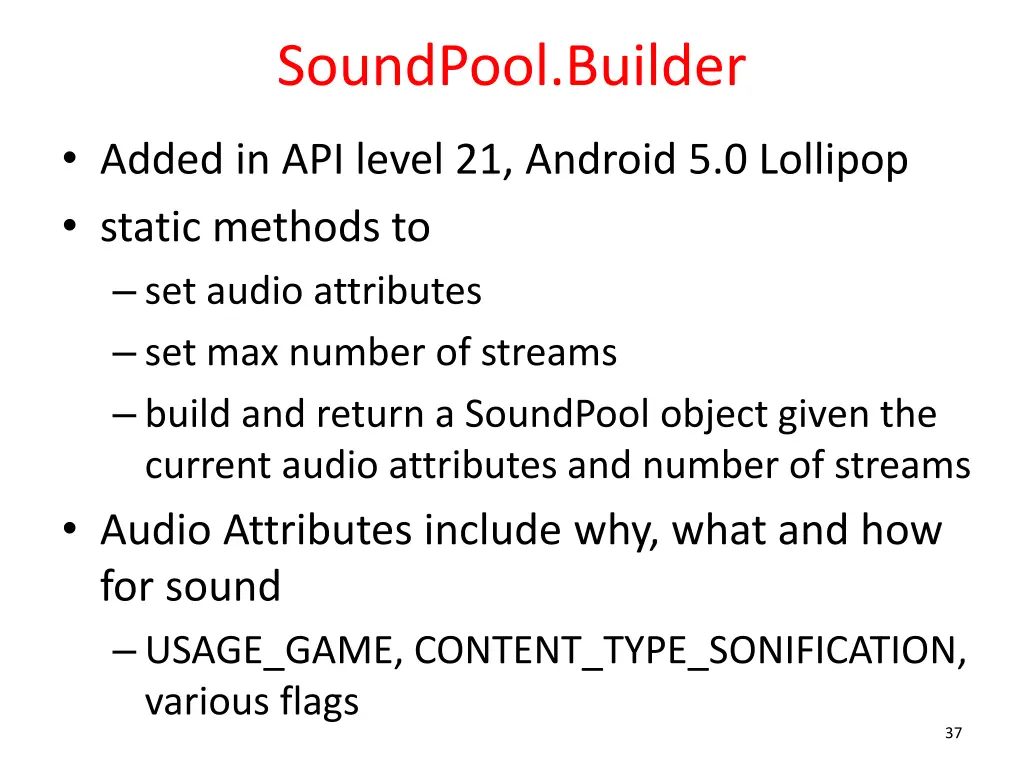 SoundPool.Builder

• Added in API level 21, Android 5.0 Lollipop
• static methods to
– set audio attributes
– set max number of streams
– build and return a SoundPool object given the current audio attributes and number of streams
• Audio Attributes include why, what and how for sound
– USAGE_GAME, CONTENT_TYPE_SONIFICATION, various flags

37